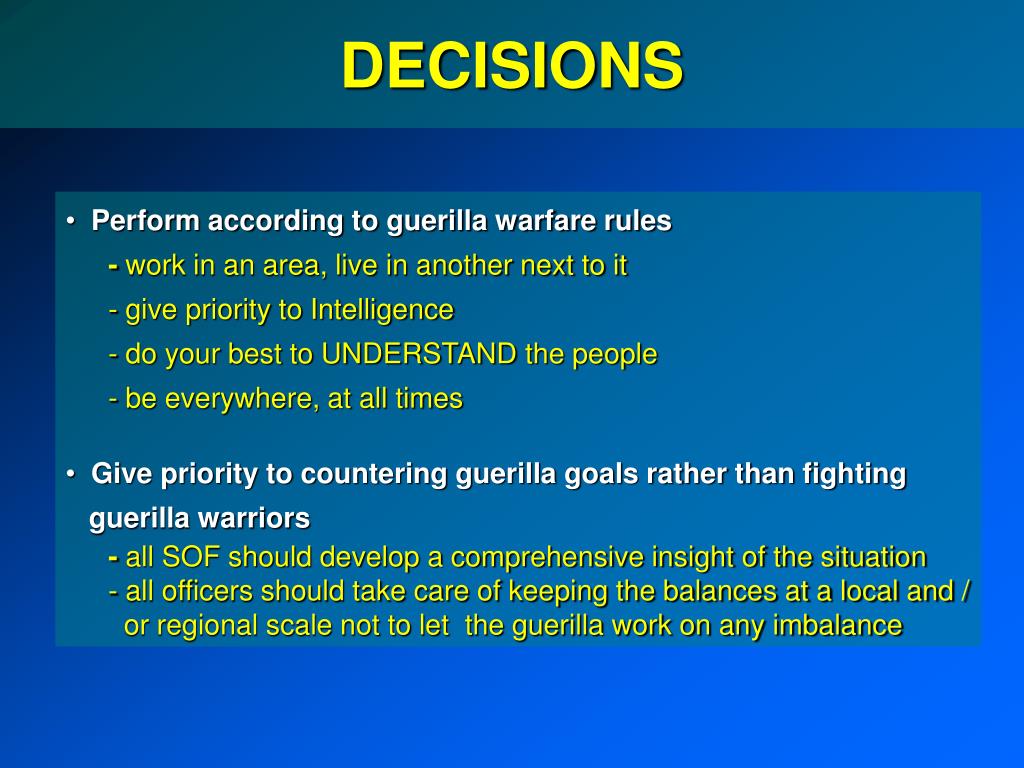 DECISIONS

• Perform according to guerilla warfare rules
- work in an area, live in another next to it
- give priority to Intelligence
- do your best to UNDERSTAND the people
- be everywhere, at all times

• Give priority to countering guerilla goals rather than fighting guerilla warriors
- all SOF should develop a comprehensive insight of the situation
- all officers should take care of keeping the balances at a local and / or regional scale not to let the guerilla work on any imbalance